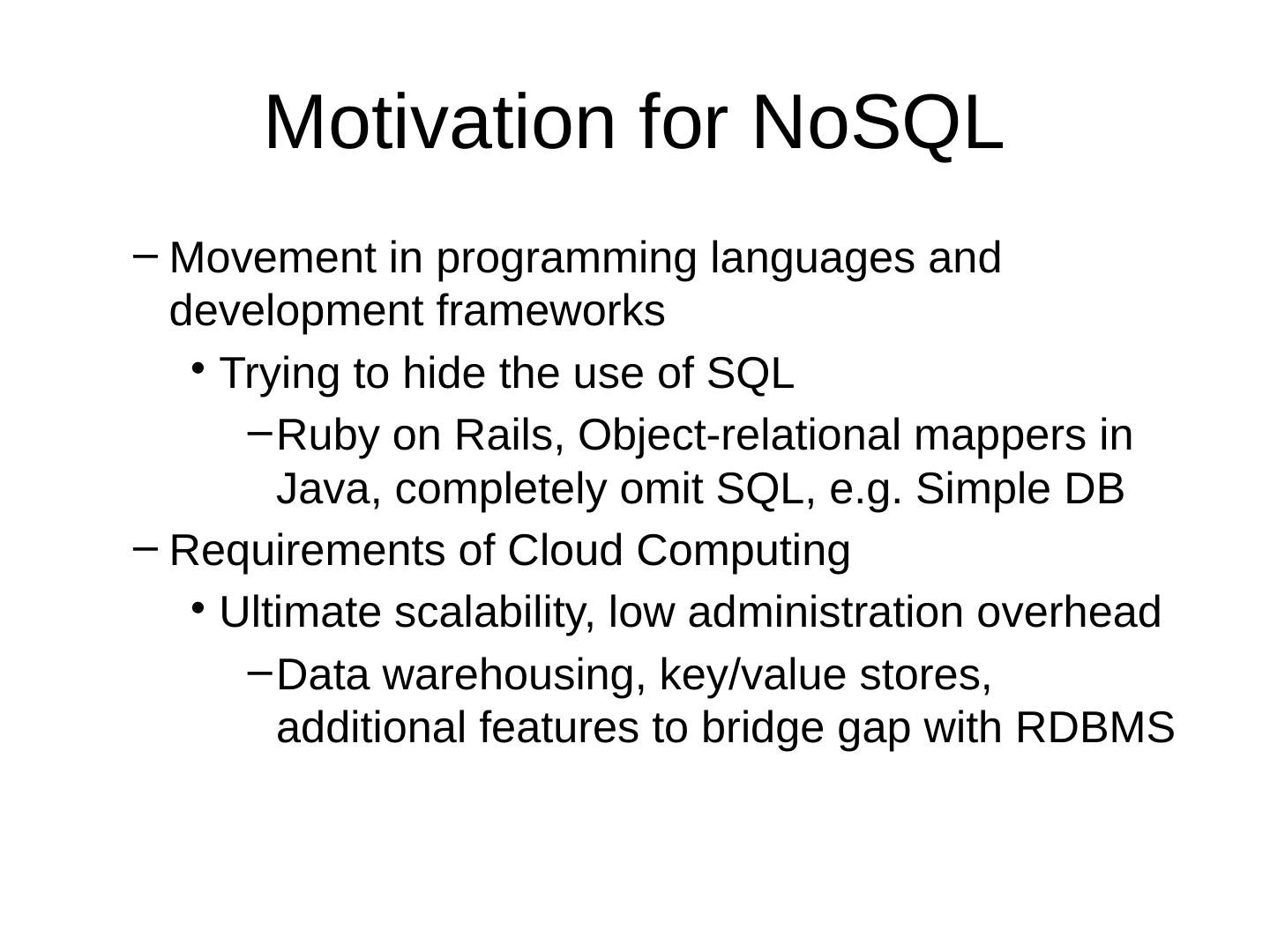 Motivation for NoSQL

– Movement in programming languages and development frameworks

• Trying to hide the use of SQL

– Ruby on Rails, Object-relational mappers in Java, completely omit SQL, e.g. Simple DB

– Requirements of Cloud Computing

• Ultimate scalability, low administration overhead

– Data warehousing, key/value stores, additional features to bridge gap with RDBMS